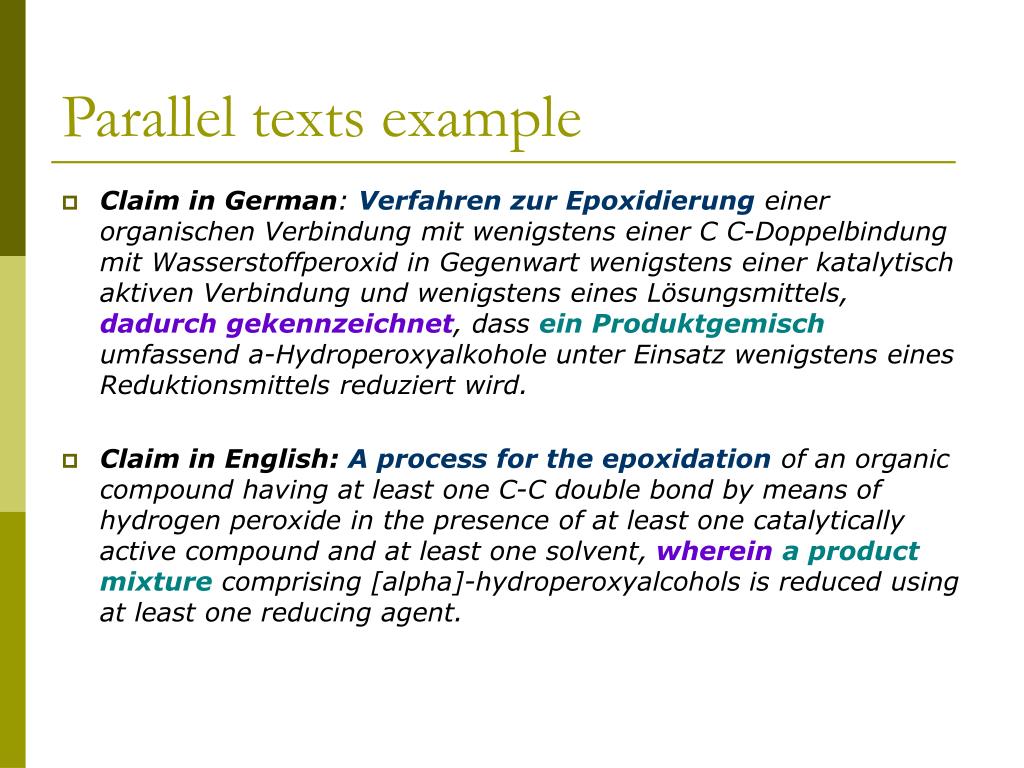 Parallel texts example

Claim in German: Verfahren zur Epoxidierung einer organischen Verbindung mit wenigstens einer C C-Doppelbindung mit Wasserstoffperoxid in Gegenwart wenigstens einer katalytisch aktiven Verbindung und wenigstens eines Lösungsmittels, dadurch gekennzeichnet, dass ein Produktgemisch umfassend a-Hydroperoxyalkohole unter Einsatz wenigstens eines Reduktionsmittels reduziert wird.

Claim in English: A process for the epoxidation of an organic compound having at least one C-C double bond by means of hydrogen peroxide in the presence of at least one catalytically active compound and at least one solvent, wherein a product mixture comprising [alpha]-hydroperoxyalcohols is reduced using at least one reducing agent.